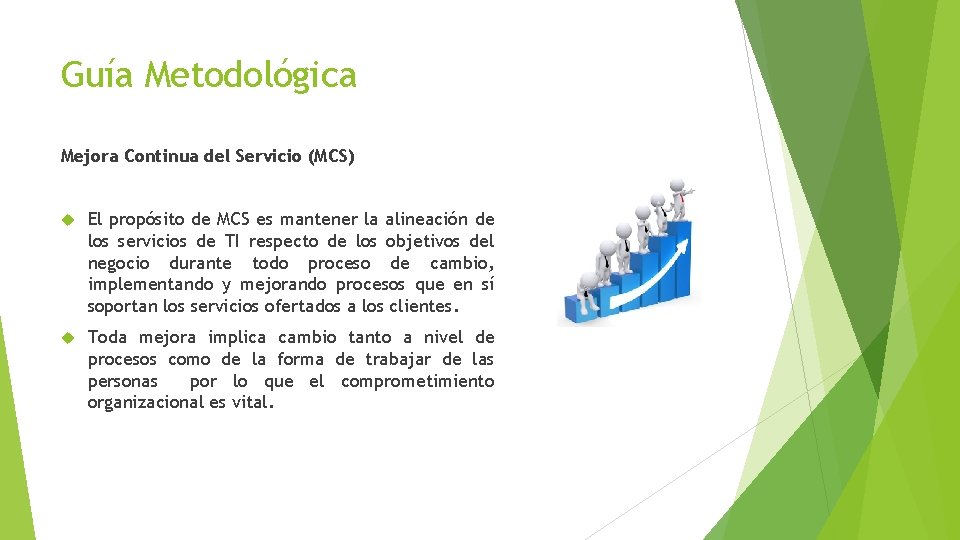 Guía Metodológica

Mejora Continua del Servicio (MCS)

El propósito de MCS es mantener la alineación de los servicios de TI respecto de los objetivos del negocio durante todo proceso de cambio, implementando y mejorando procesos que en sí soportan los servicios ofertados a los clientes.

Toda mejora implica cambio tanto a nivel de procesos como de la forma de trabajar de las personas por lo que el comprometimiento organizacional es vital.